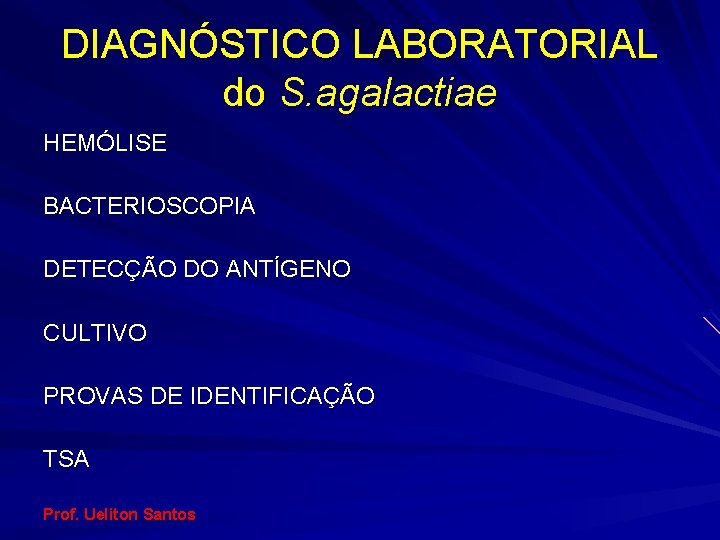 DIAGNÓSTICO LABORATORIAL
do S.agalactiae

HEMÓLISE

BACTERIOSCOPIA

DETECÇÃO DO ANTÍGENO

CULTIVO

PROVAS DE IDENTIFICAÇÃO

TSA

Prof. Ueliton Santos